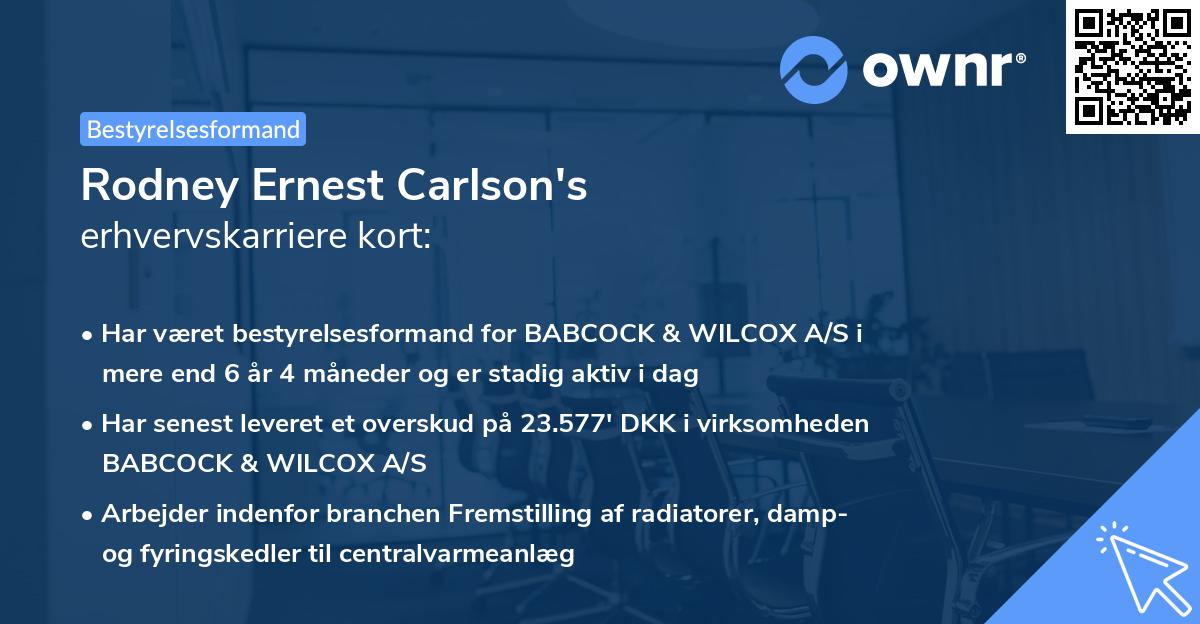 ownr®

Bestyrelsesformand

Rodney Ernest Carlson's
erhvervskarriere kort:

• Har været bestyrelsesformand for BABCOCK & WILCOX A/S i mere end 6 år 4 måneder og er stadig aktiv i dag

• Har senest leveret et overskud på 23.577' DKK i virksomheden BABCOCK & WILCOX A/S

• Arbejder indenfor branchen Fremstilling af radiatorer, damp- og fyringskedler til centralvarmeanlæg